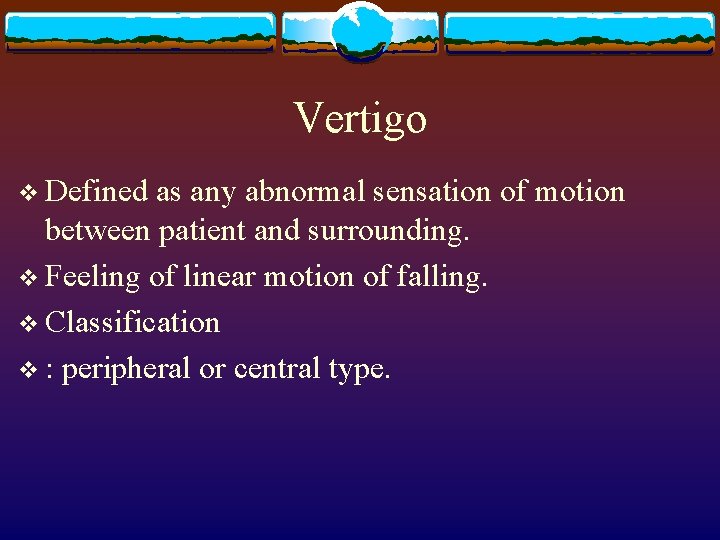 Vertigo

❖ Defined as any abnormal sensation of motion between patient and surrounding.

❖ Feeling of linear motion of falling.

❖ Classification

❖ : peripheral or central type.